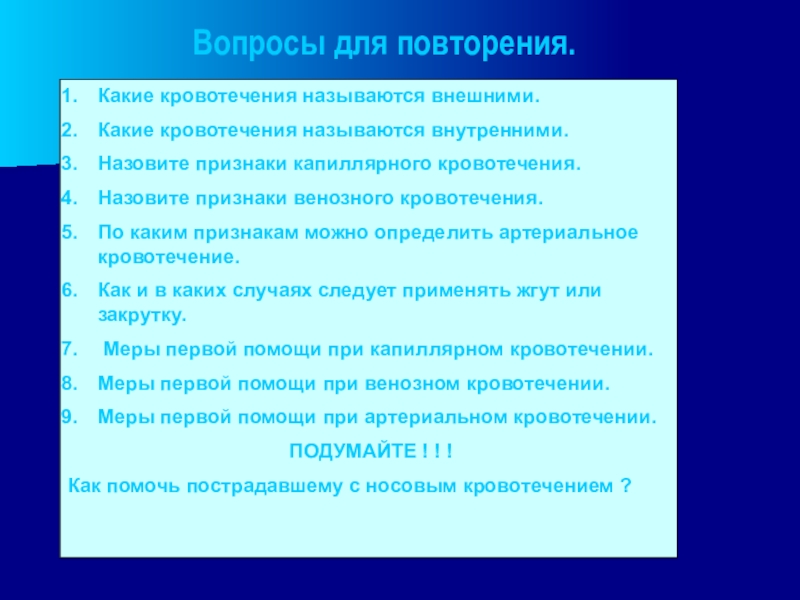 Вопросы для повторения.

1. Какие кровотечения называются внешними.
2. Какие кровотечения называются внутренними.
3. Назовите признаки капиллярного кровотечения.
4. Назовите признаки венозного кровотечения.
5. По каким признакам можно определить артериальное кровотечение.
6. Как и в каких случаях следует применять жгут или закрутку.
7. Меры первой помощи при капиллярном кровотечении.
8. Меры первой помощи при венозном кровотечении.
9. Меры первой помощи при артериальном кровотечении.

ПОДУМАЙТЕ ! ! !

Как помочь пострадавшему с носовым кровотечением ?